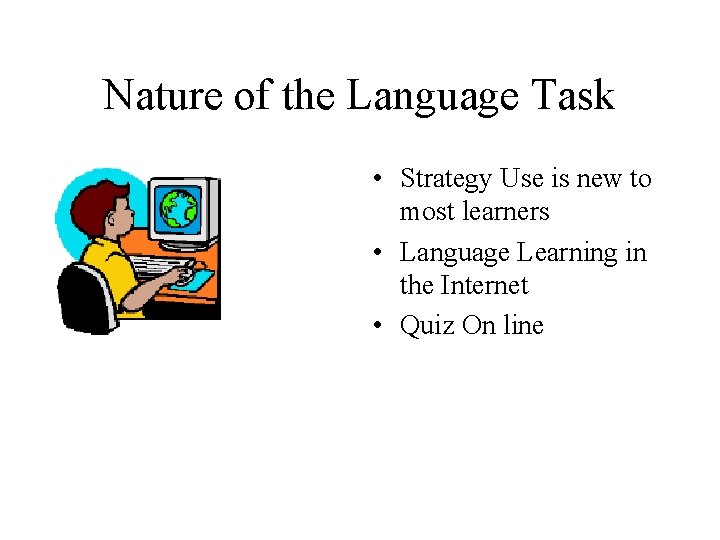 Nature of the Language Task

• Strategy Use is new to most learners
• Language Learning in the Internet
• Quiz On line